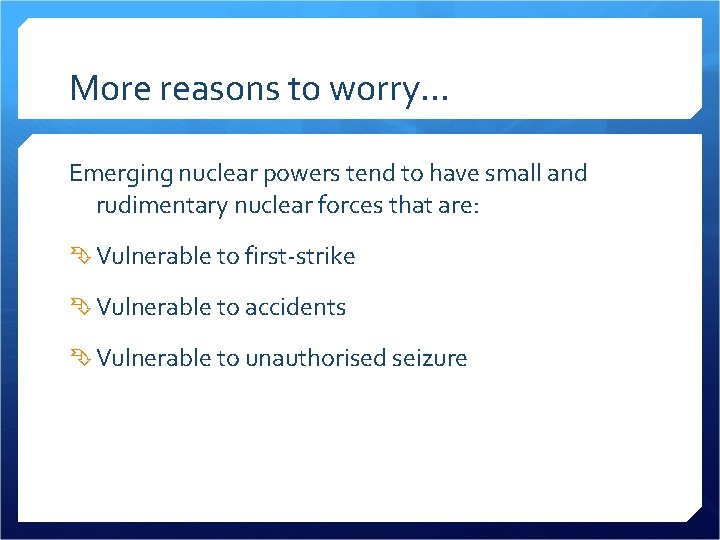 More reasons to worry…

Emerging nuclear powers tend to have small and rudimentary nuclear forces that are:

Vulnerable to first-strike

Vulnerable to accidents

Vulnerable to unauthorised seizure